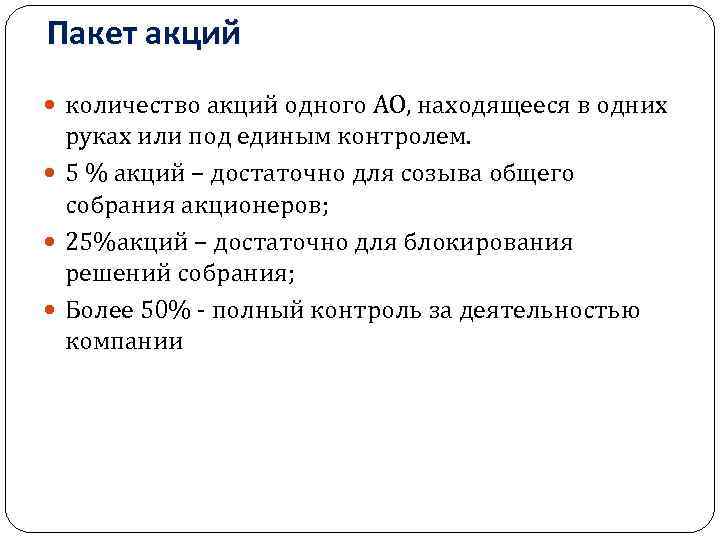 Пакет акций

- количество акций одного АО, находящееся в одних руках или под единым контролем.
- 5 % акций – достаточно для созыва общего собрания акционеров;
- 25%акций – достаточно для блокирования решений собрания;
- Более 50% - полный контроль за деятельностью компании